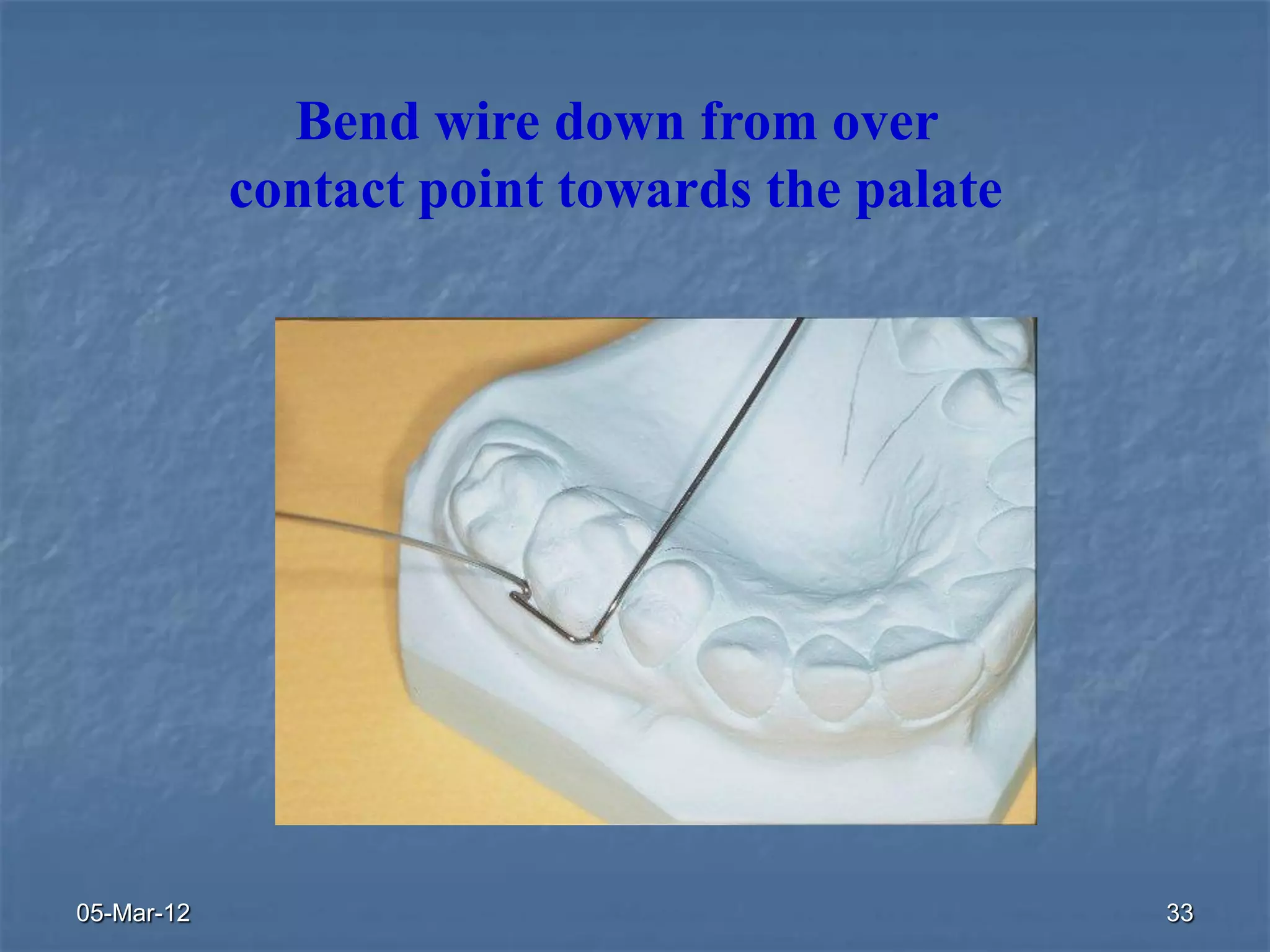 Bend wire down from over contact point towards the palate

05-Mar-12

33